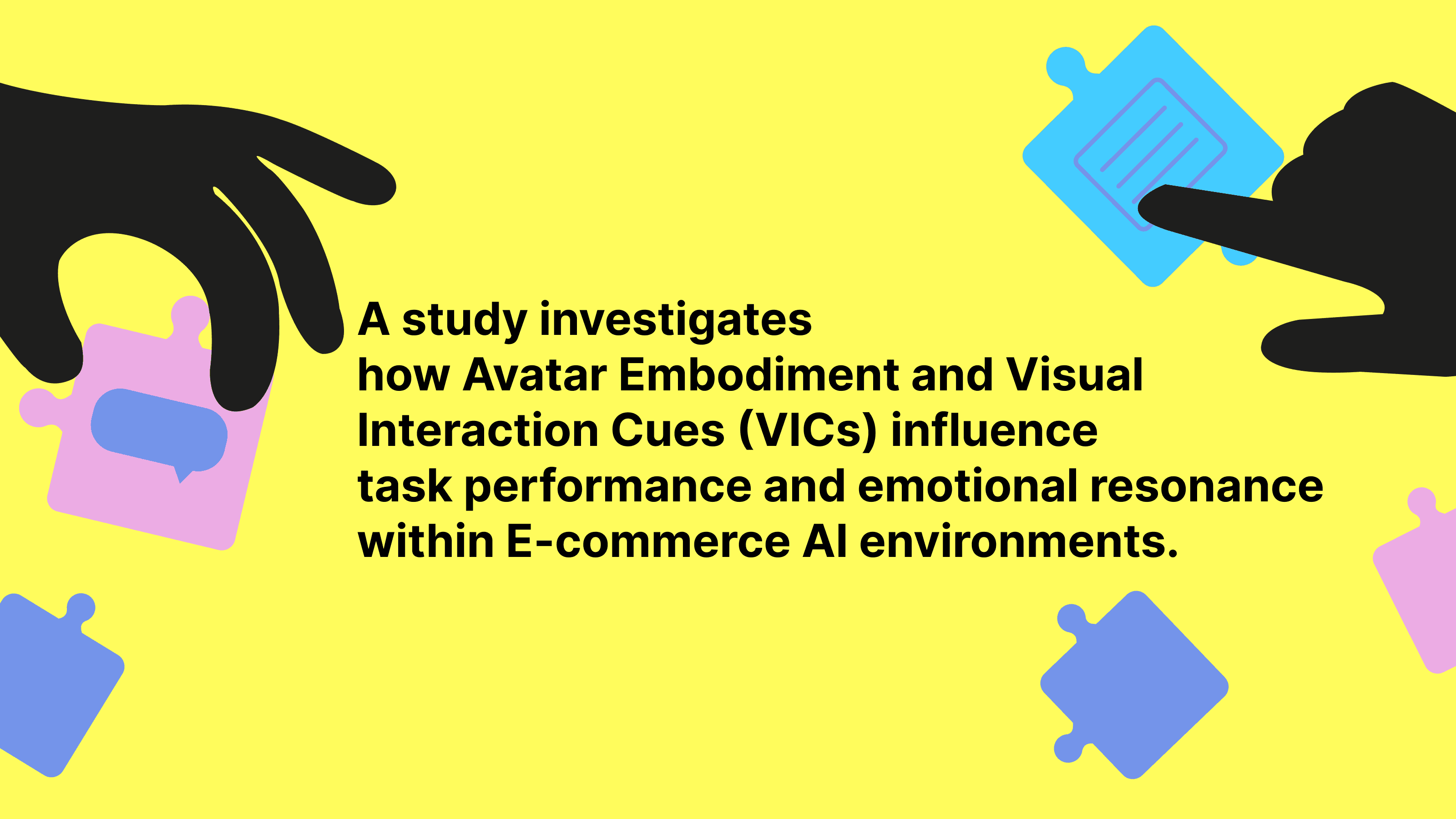 A study investigates
how Avatar Embodiment and Visual Interaction Cues (VICs) influence task performance and emotional resonance within E-commerce AI environments.